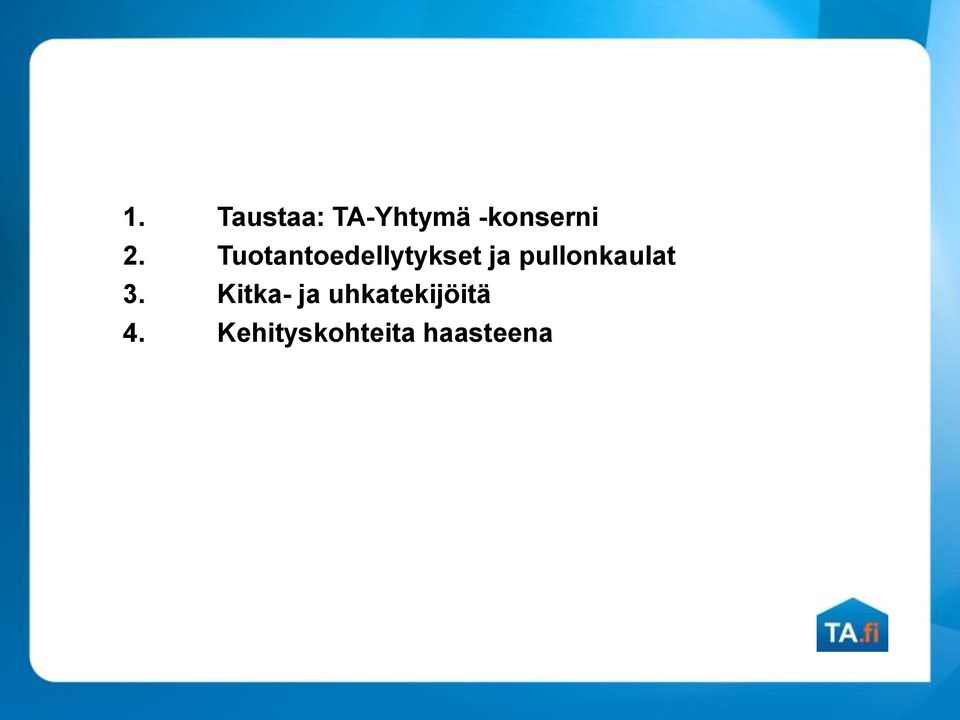 1. Taustaa: TA-Yhtymä -konserni
2. Tuotantoedellytykset ja pullonkaulat
3. Kitka- ja uhkatekijöitä
4. Kehityskohteita haasteena

TA.fi